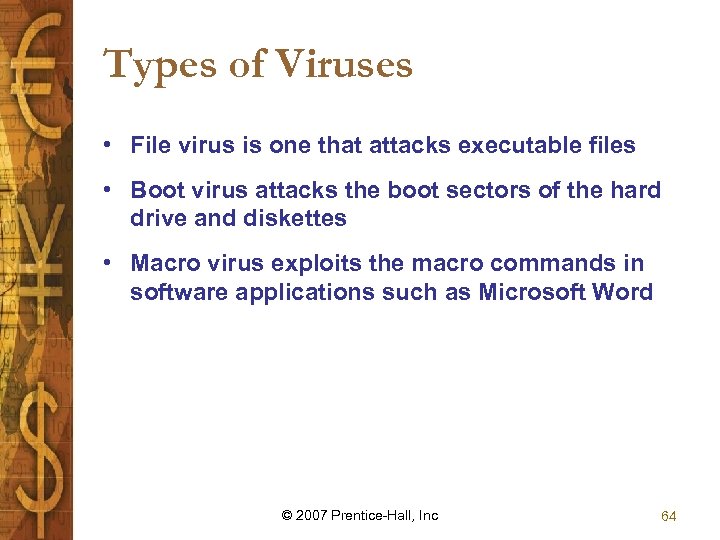 Types of Viruses

• File virus is one that attacks executable files

• Boot virus attacks the boot sectors of the hard drive and diskettes

• Macro virus exploits the macro commands in software applications such as Microsoft Word

© 2007 Prentice-Hall, Inc

64